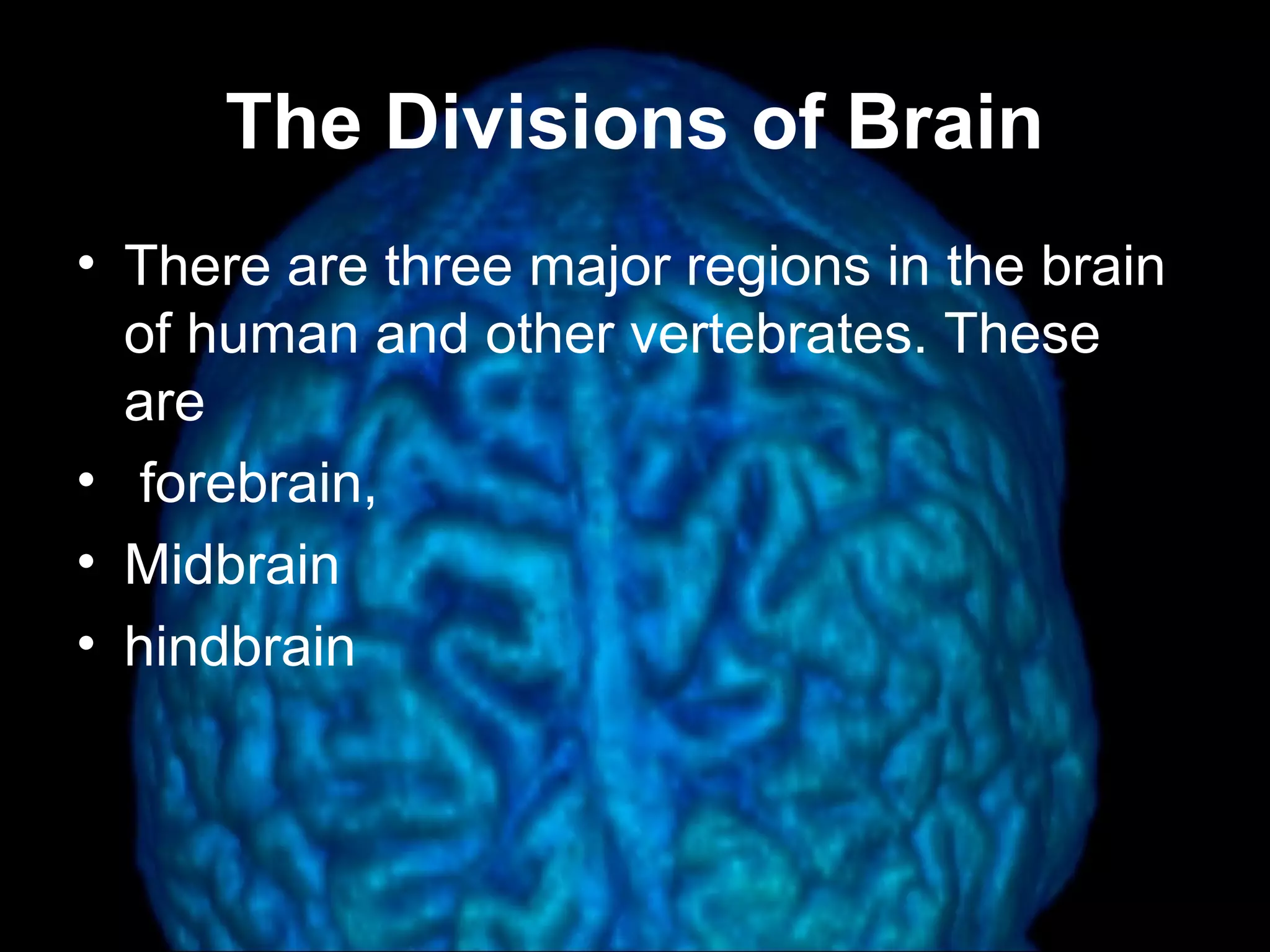 The Divisions of Brain

• There are three major regions in the brain of human and other vertebrates. These are
• forebrain,
• Midbrain
• hindbrain